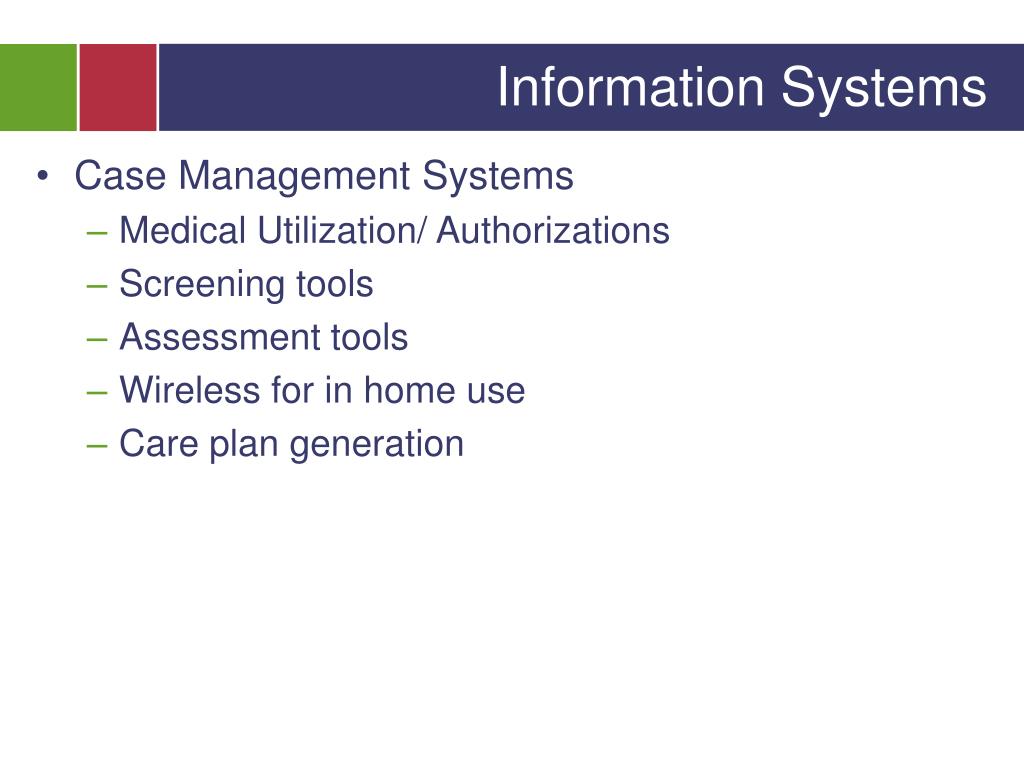 Information Systems

• Case Management Systems
– Medical Utilization/ Authorizations
– Screening tools
– Assessment tools
– Wireless for in home use
– Care plan generation